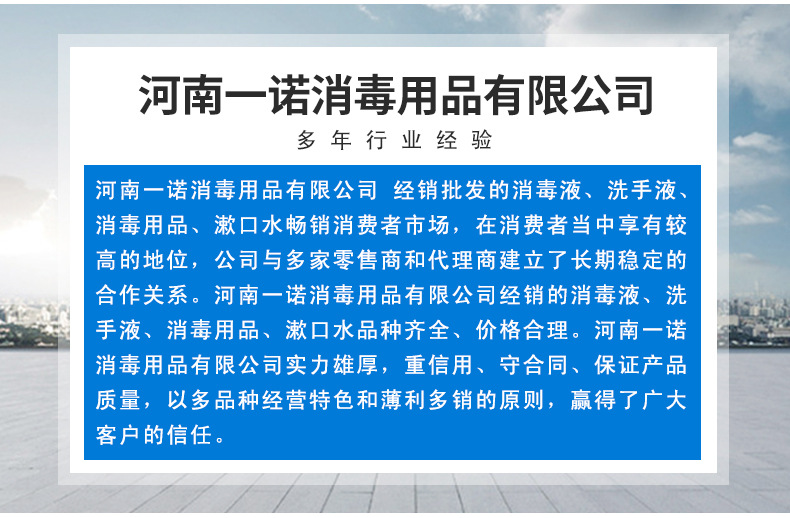 河南一诺消毒用品有限公司

多年行业经验

河南一诺消毒用品有限公司 经销批发的消毒液、洗手液、消毒用品、漱口水畅销消费者市场，在消费者当中享有较高的地位，公司与多家零售商和代理商建立了长期稳定的合作关系。河南一诺消毒用品有限公司经销的消毒液、洗手液、消毒用品、漱口水品种齐全、价格合理。河南一诺消毒用品有限公司实力雄厚，重信用、守合同、保证产品质量，以多品种经营特色和薄利多销的原则，赢得了广大客户的信任。